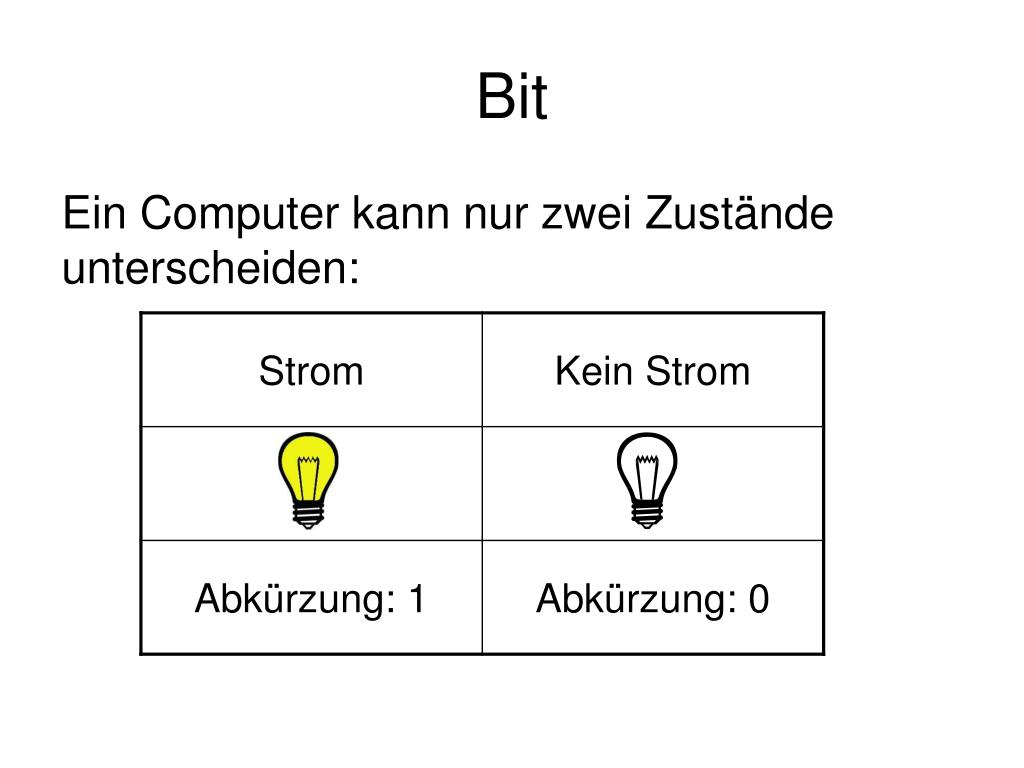 Bit

Ein Computer kann nur zwei Zustände unterscheiden:

| Strom | Kein Strom |
|---|---|
| | |
| Abkürzung: 1 | Abkürzung: 0 |